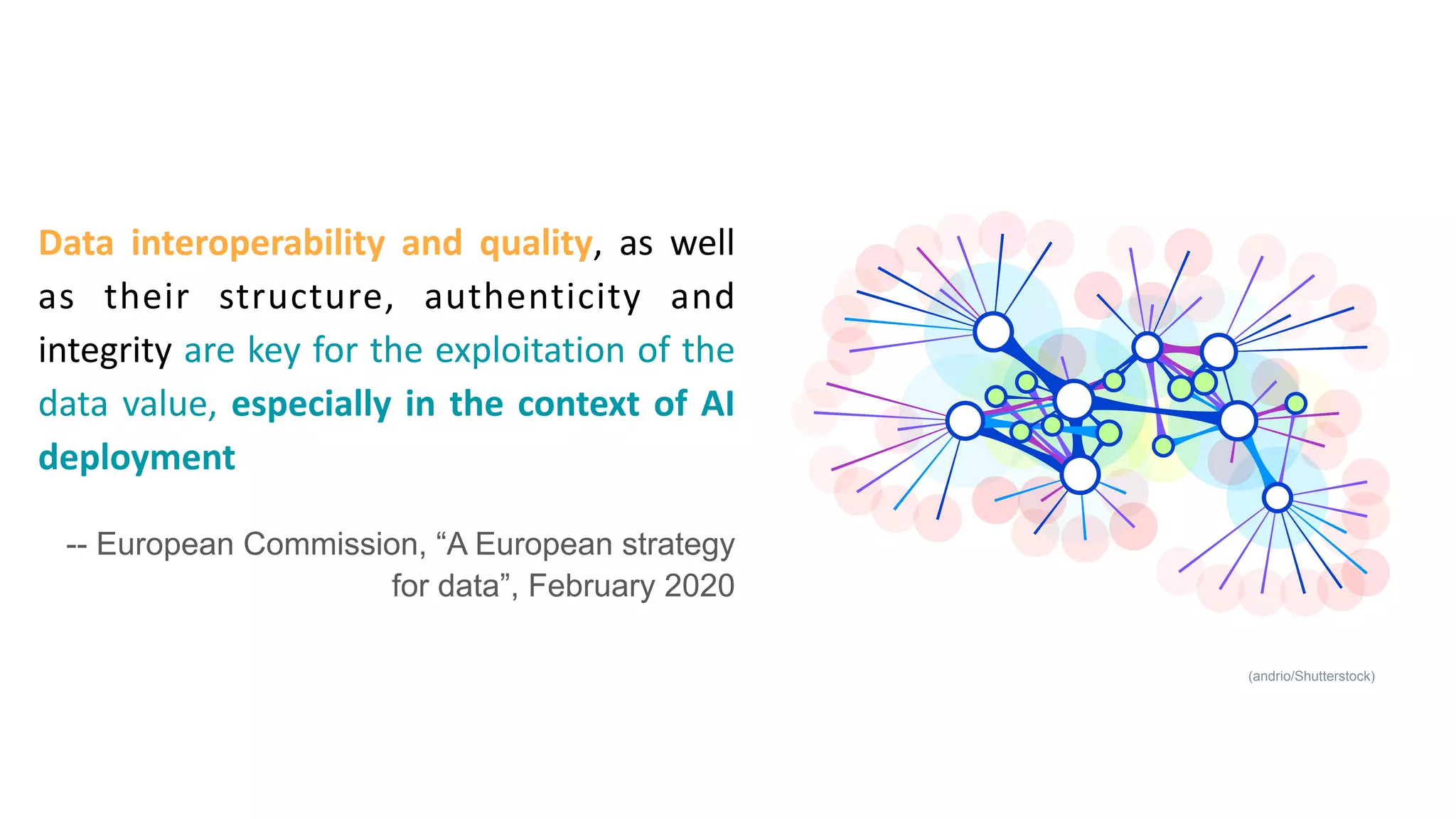 Data interoperability and quality, as well as their structure, authenticity and integrity are key for the exploitation of the data value, especially in the context of AI deployment

-- European Commission, “A European strategy for data”, February 2020

(andrio/Shutterstock)